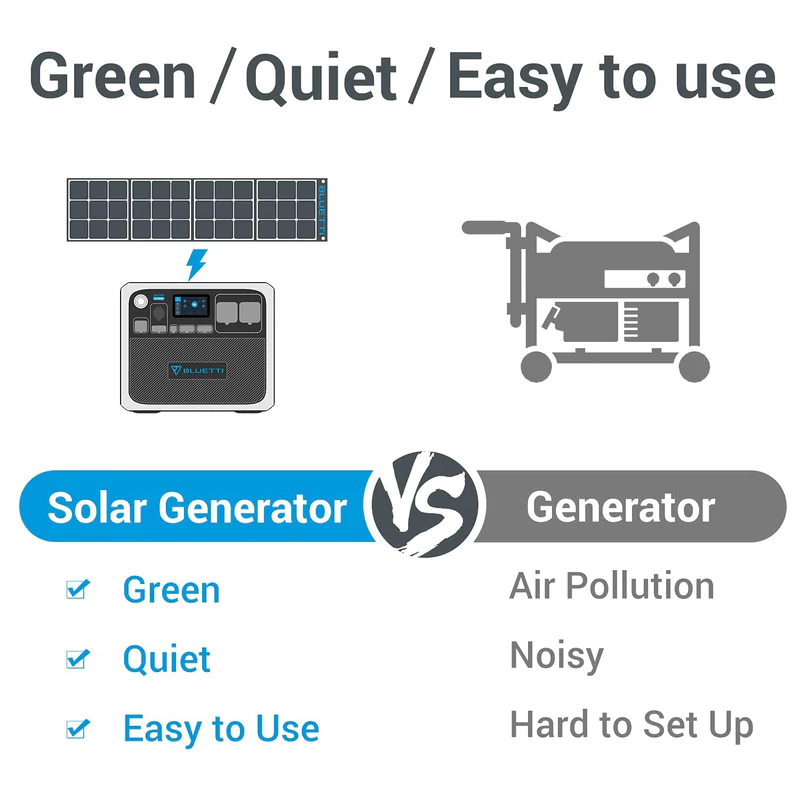 Green / Quiet / Easy to use

BLUETTI

BLUETTI

Solar Generator

VS

Generator

Green

Quiet

Easy to Use

Air Pollution

Noisy

Hard to Set Up